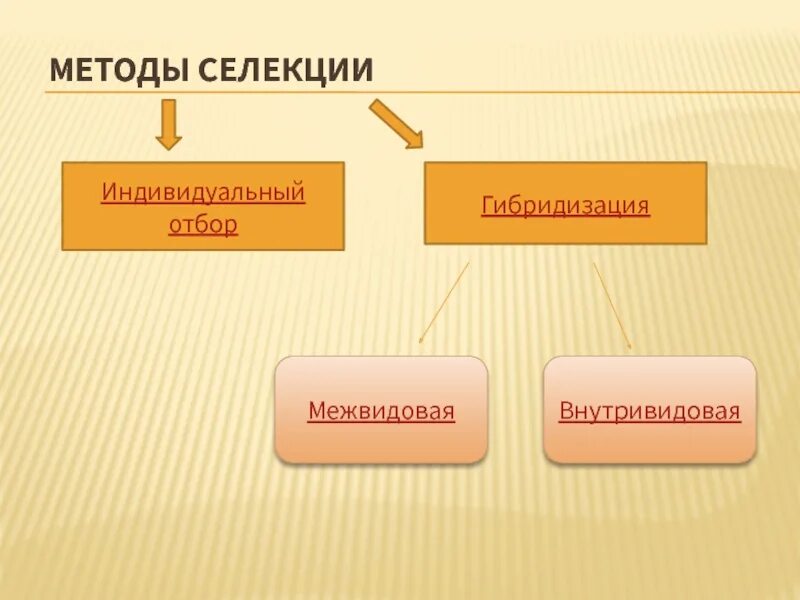 МЕТОДЫ СЕЛЕКЦИИ

Индивидуальный отбор

Гибридизация

Межвидовая

Внутривидовая